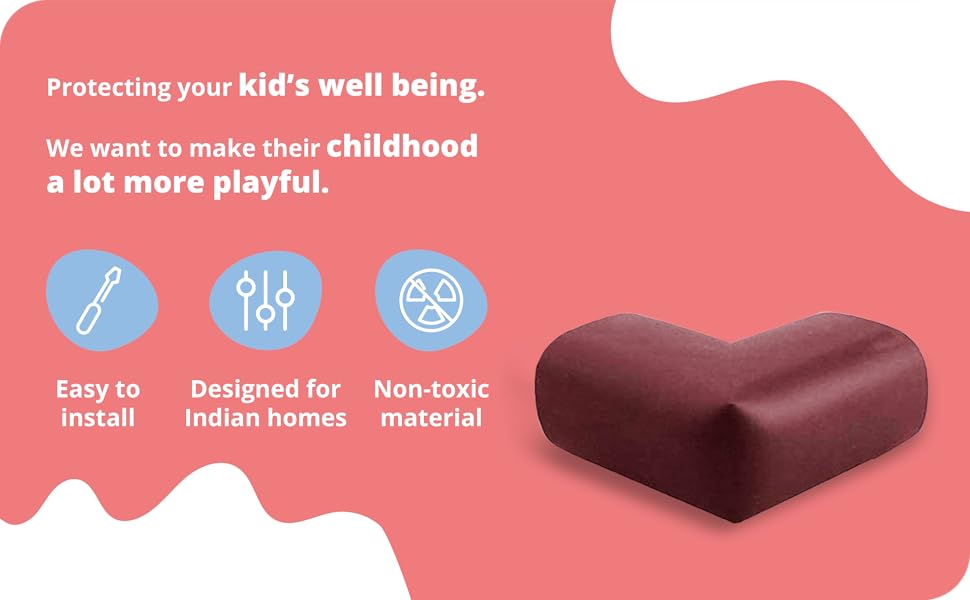 Protecting your kid's well being.

We want to make their childhood a lot more playful.

Easy to install

Designed for Indian homes

Non-toxic material